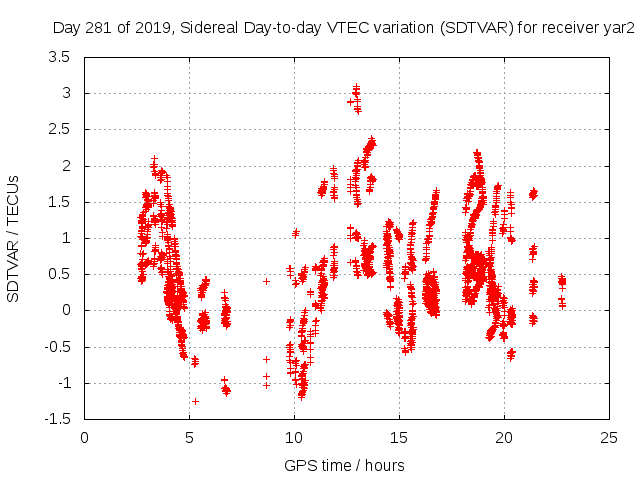 Day 281 of 2019, Sidereal Day-to-day VTEC variation (SDTVAR) for receiver yar2

SDTVAR / TECUs

3.5
3
2.5
2
1.5
1
0.5
0
-0.5
-1
-1.5

0
5
10
15
20
25

GPS time / hours